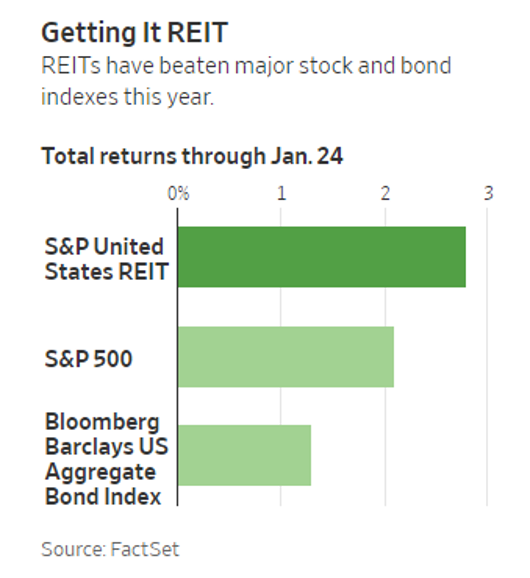 Getting It REIT

REITs have beaten major stock and bond indexes this year.

Total returns through Jan. 24

0% 1 2 3

S&P United States REIT

S&P 500

Bloomberg Barclays US Aggregate Bond Index

Source: FactSet